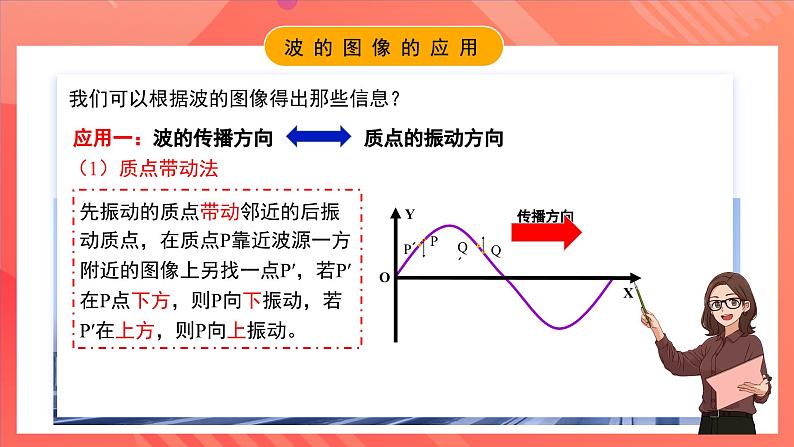 波的图像的应用

我们可以根据波的图像得出那些信息？

应用一：波的传播方向 质点的振动方向

（1）质点带动法

先振动的质点带动邻近的后振动质点，在质点P靠近波源一方附近的图像上另找一点P′，若P′在P点下方，则P向下振动，若P′在上方，则P向上振动。

Y

传播方向

P′ P Q′ Q

O

X